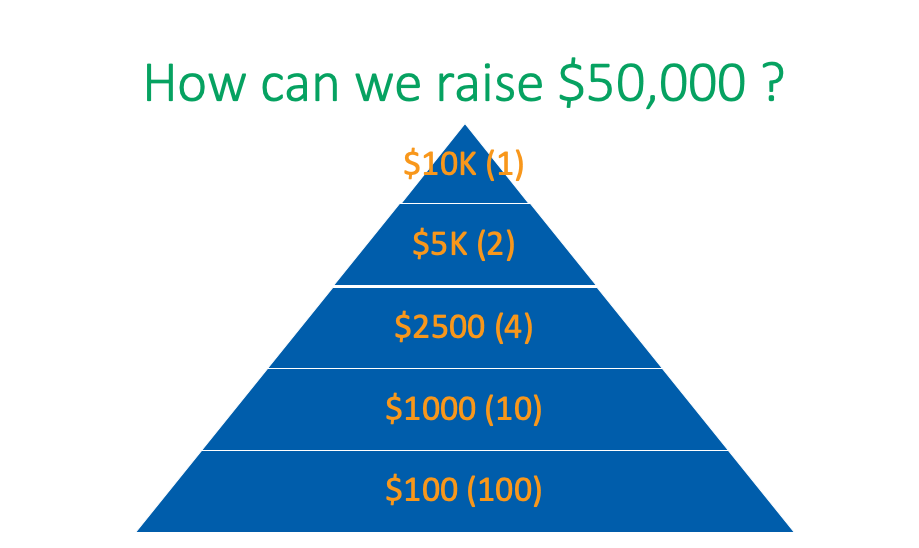 How can we raise \$50,000 ?

\$10K (1)

\$5K (2)

\$2500 (4)

\$1000 (10)

\$100 (100)